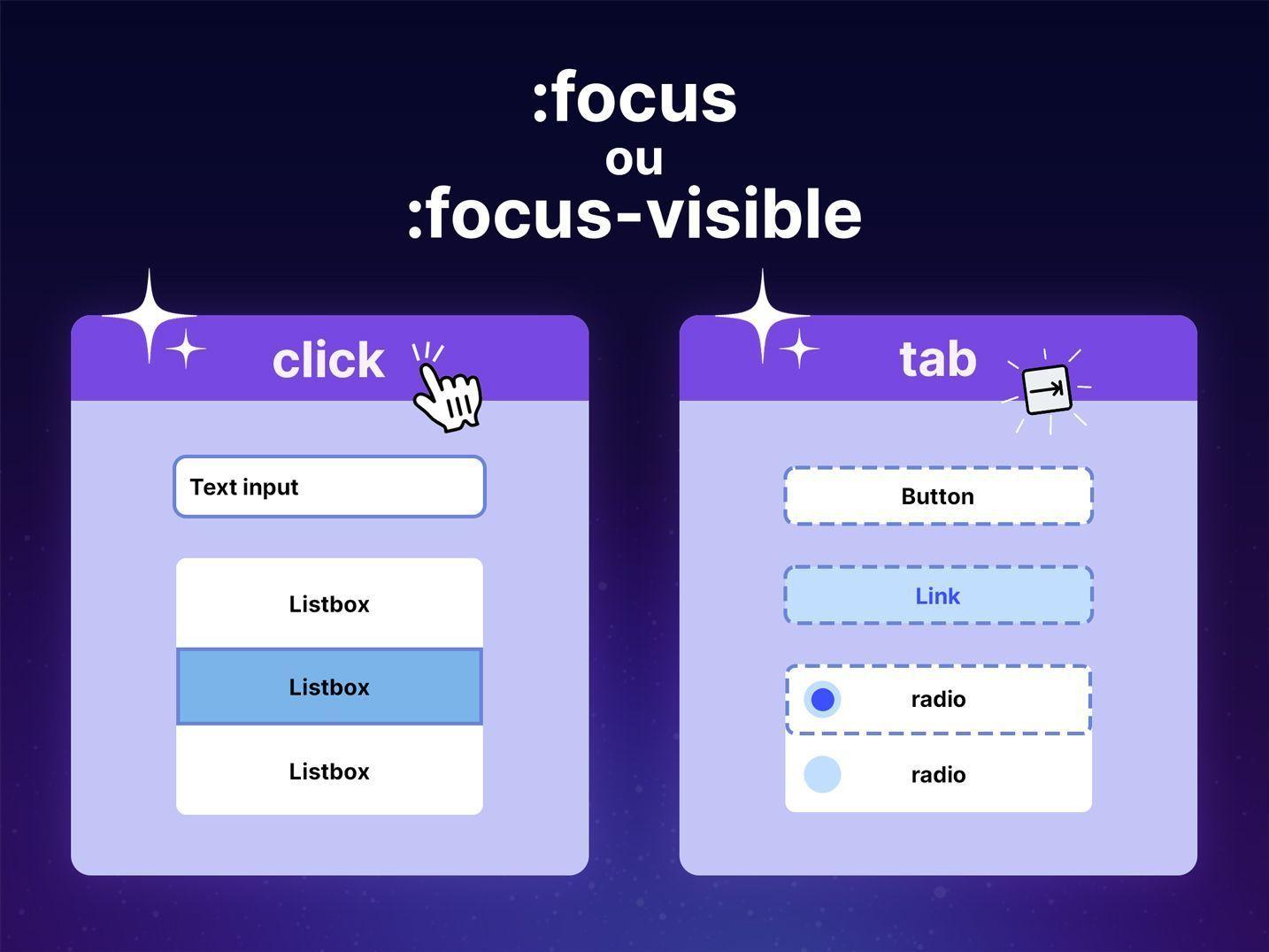 :focus
ou
:focus-visible

click

Text input

Listbox

Listbox

Listbox

tab

Button

Link

radio

radio